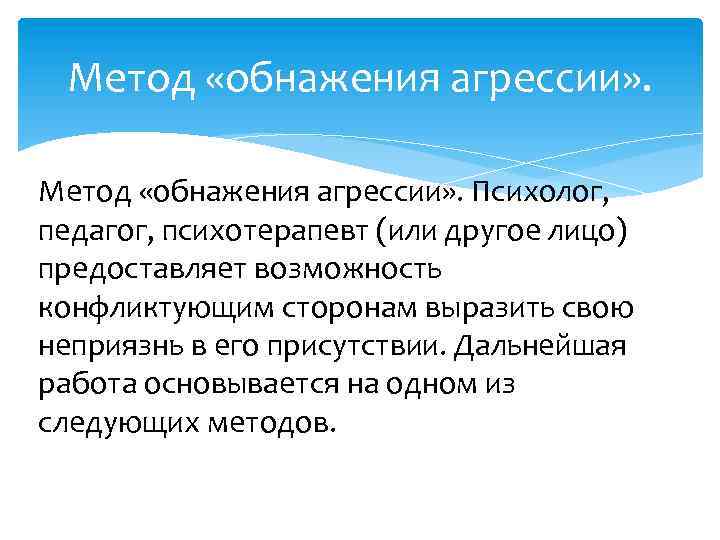 Метод «обнажения агрессии».

Метод «обнажения агрессии». Психолог, педагог, психотерапевт (или другое лицо) предоставляет возможность конфликтующим сторонам выразить свою неприязнь в его присутствии. Дальнейшая работа основывается на одном из следующих методов.